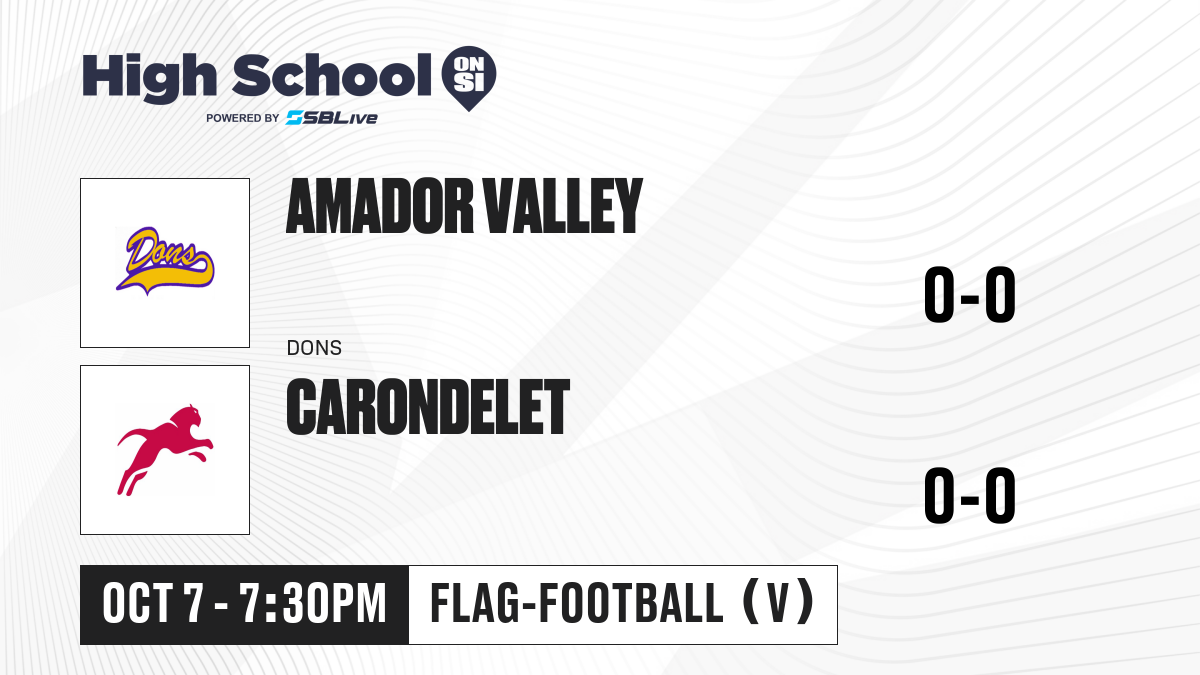 High School ON SI
POWERED BY SBLive

Dons

AMADOR VALLEY

0-0

DONS

CARONDELET

0-0

OCT 7 - 7:30PM

FLAG-FOOTBALL (V)